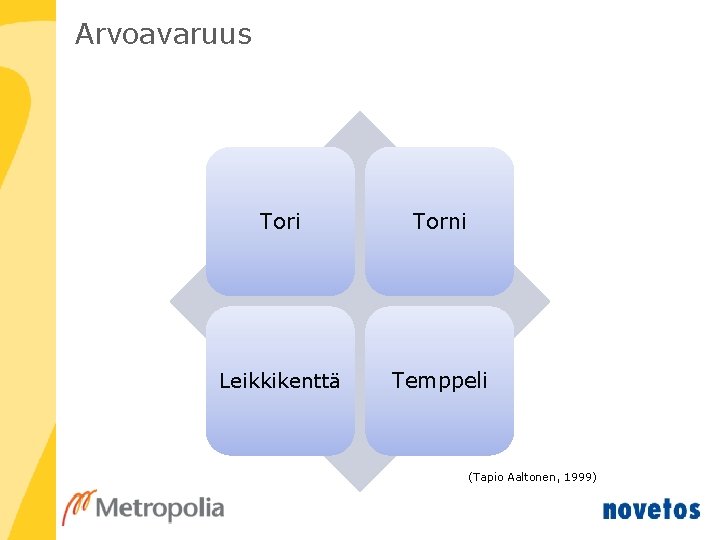 Arvoavaruus

Tori

Torni

Leikkikenttä

Temppeli

(Tapio Aaltonen, 1999)

Metropolia

novetos